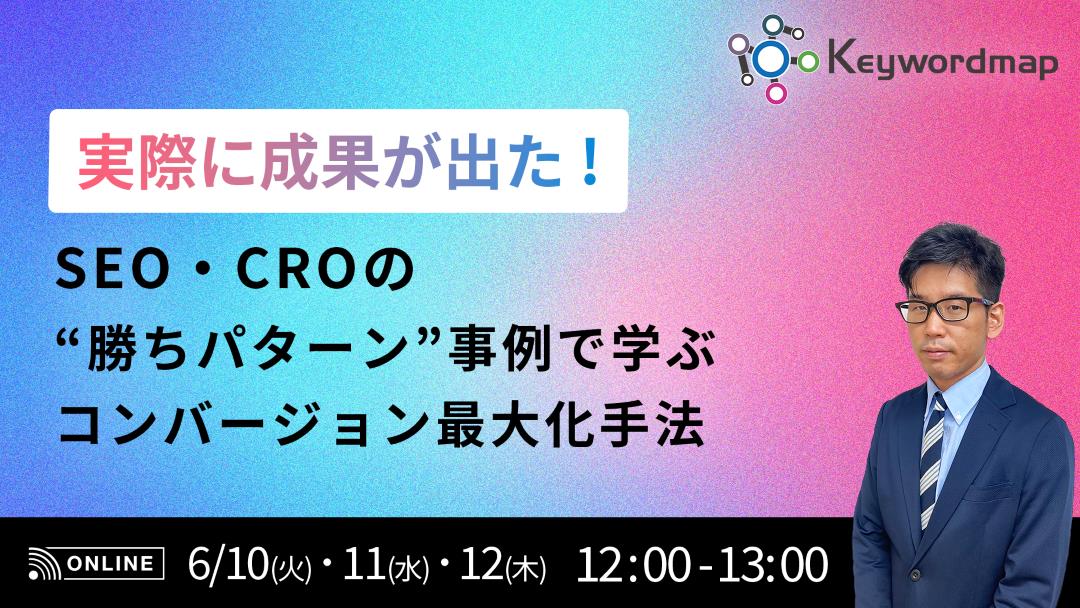 Keywordmap

実際に成果が出た！

SEO・CROの
“勝ちパターン”事例で学ぶ
コンバージョン最大化手法

ONLINE 6/10(火)・11(水)・12(木) 12:00-13:00